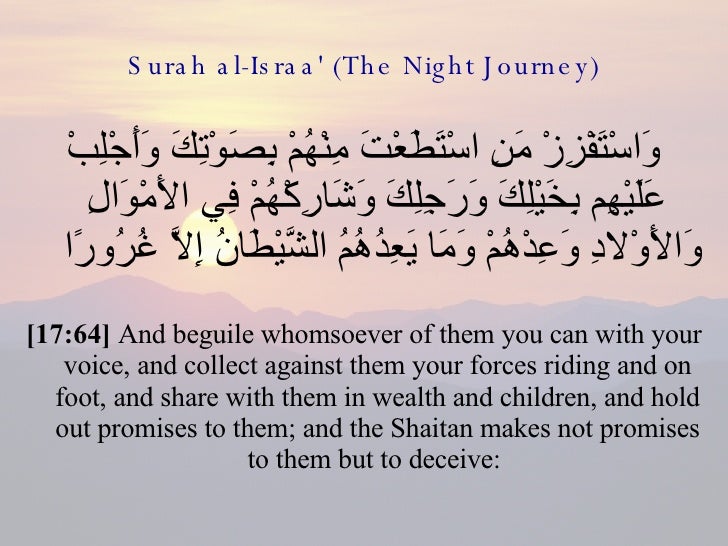 Surah al-Israa' (The Night Journey)

وَاسْتَفْزِزْ مَنِ اسْتَطَعْتَ مِنْهُمْ بِصَوْتِكَ وَأَجْلِبْ عَلَيْهِم بِخَيْلِكَ وَرَجِلِكَ وَشَارِكْهُمْ فِي الأَمْوَالِ وَالأَوْلادِ وَعِدْهُمْ وَمَا يَعِدُهُمُ الشَّيْطَانُ إِلاَّ غُرُورًا

[17:64] And beguile whomsoever of them you can with your voice, and collect against them your forces riding and on foot, and share with them in wealth and children, and hold out promises to them; and the Shaitan makes not promises to them but to deceive: